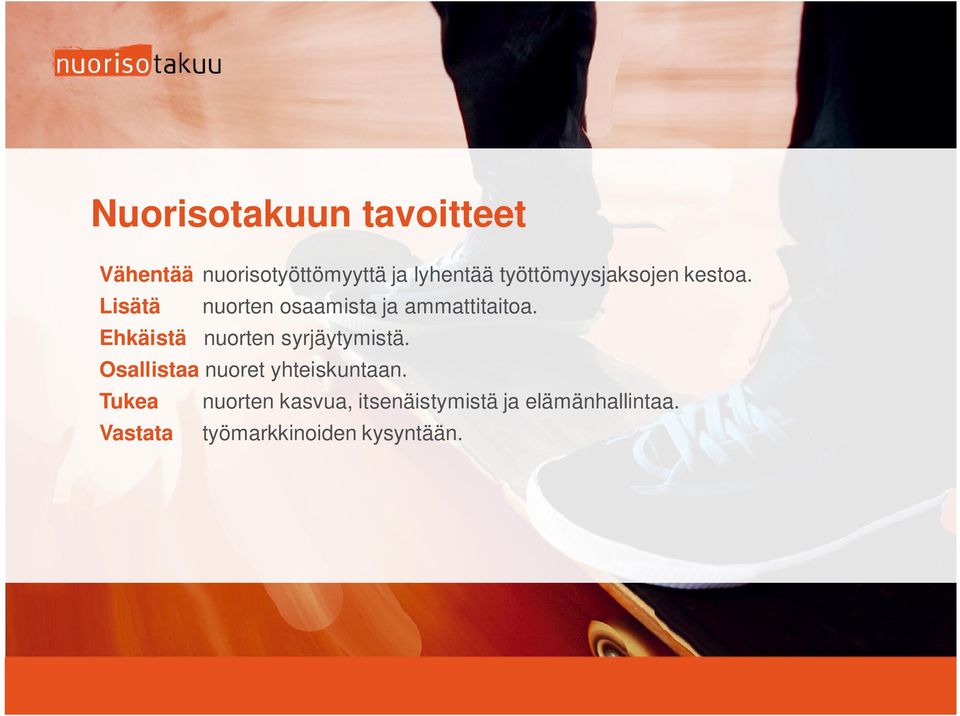 nuorisotakuu

Nuorisotakuun tavoitteet

Vähentää nuorisotyöttömyyttä ja lyhentää työttömyysjaksojen kestoa.
Lisätä nuorten osaamista ja ammattitaitoa.
Ehkäistä nuorten syrjäytymistä.
Osallistaa nuoret yhteiskuntaan.
Tukea nuorten kasvua, itsenäistymistä ja elämänhallintaa.
Vastata työmarkkinoiden kysyntään.